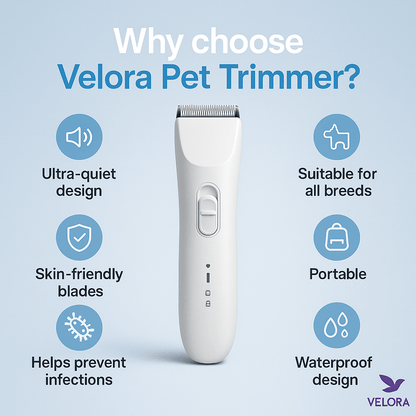 Why choose
Velora Pet Trimmer?

Ultra-quiet design

Skin-friendly blades

Helps prevent infections

Suitable for all breeds

Portable

Waterproof design

VELORA